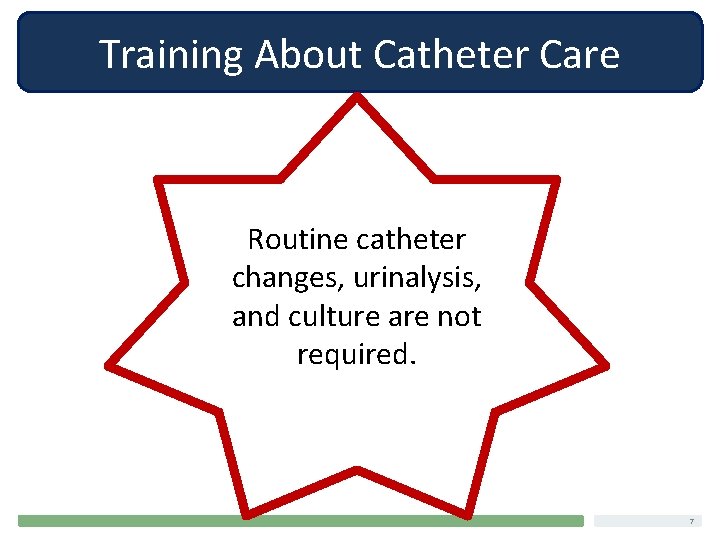 Training About Catheter Care

Routine catheter changes, urinalysis, and culture are not required.

7